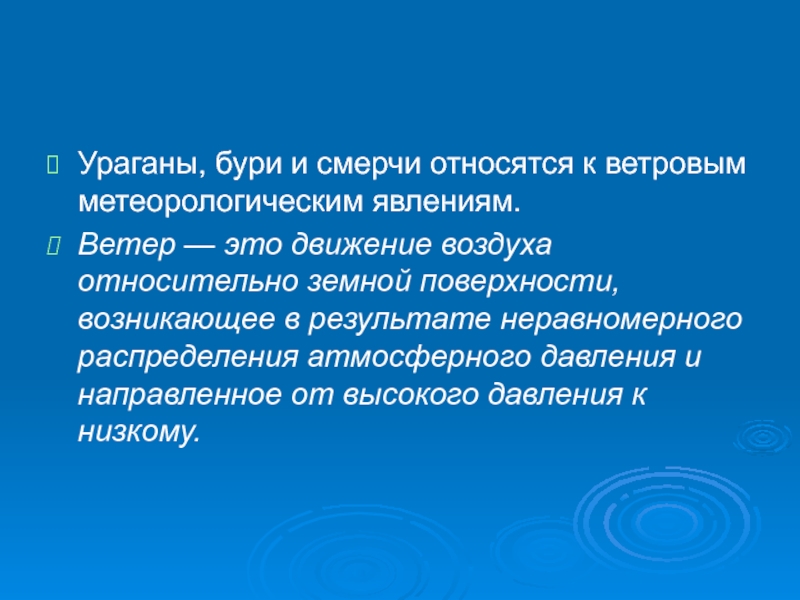 Ураганы, бури и смерчи относятся к ветровым метеорологическим явлениям.

Ветер — это движение воздуха относительно земной поверхности, возникающее в результате неравномерного распределения атмосферного давления и направленное от высокого давления к низкому.